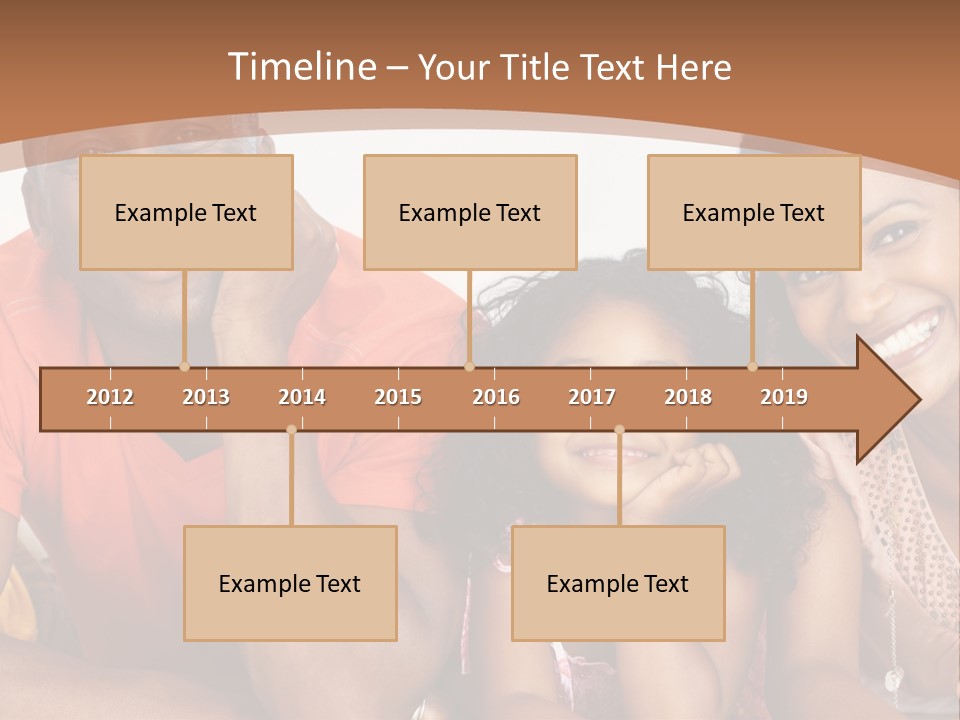 Timeline – Your Title Text Here

Example Text

Example Text

Example Text

2012 2013 2014 2015 2016 2017 2018 2019

Example Text

Example Text